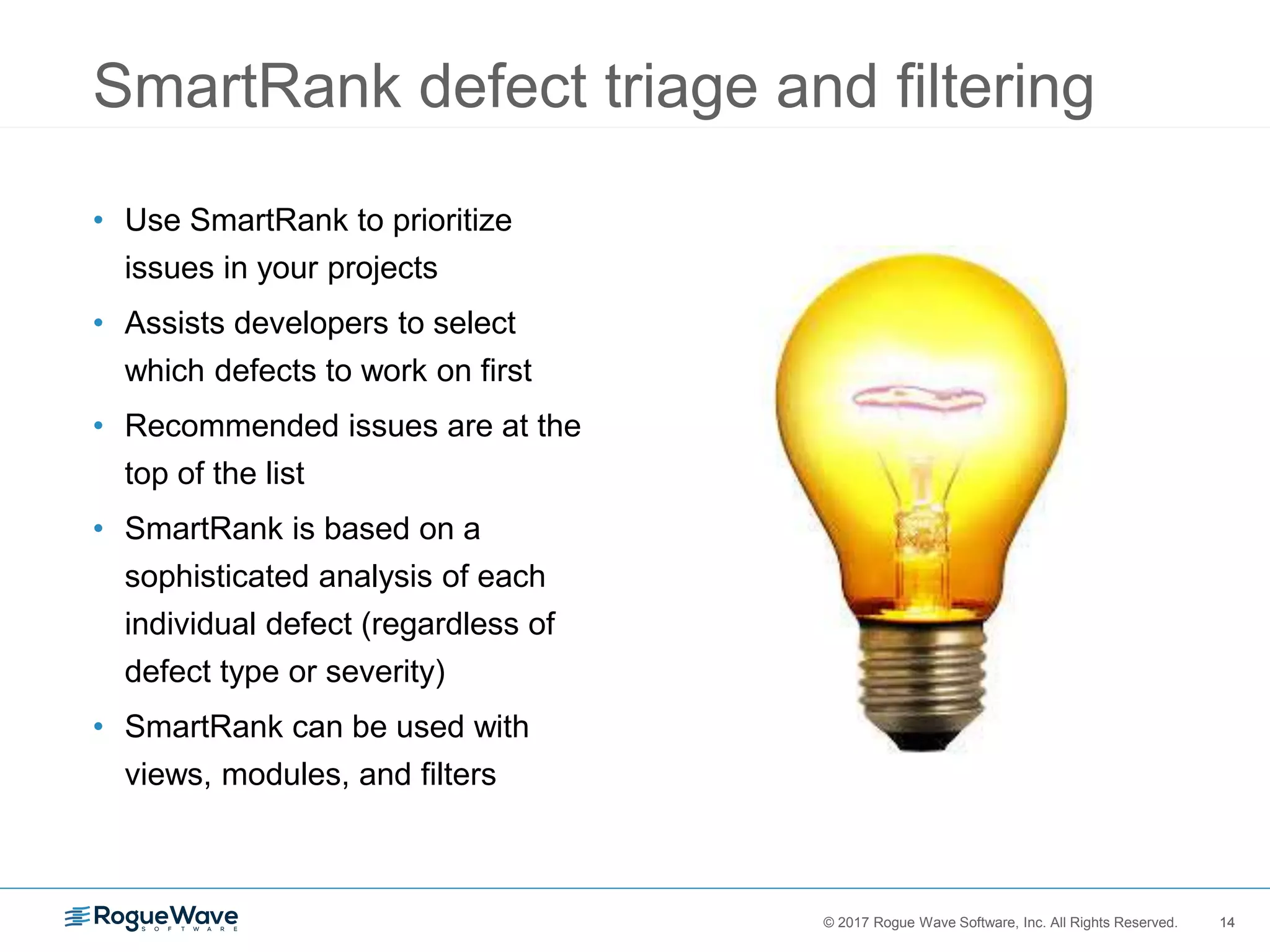 SmartRank defect triage and filtering

• Use SmartRank to prioritize issues in your projects
• Assists developers to select which defects to work on first
• Recommended issues are at the top of the list
• SmartRank is based on a sophisticated analysis of each individual defect (regardless of defect type or severity)
• SmartRank can be used with views, modules, and filters

RogueWave SOFTWARE

© 2017 Rogue Wave Software, Inc. All Rights Reserved.

14